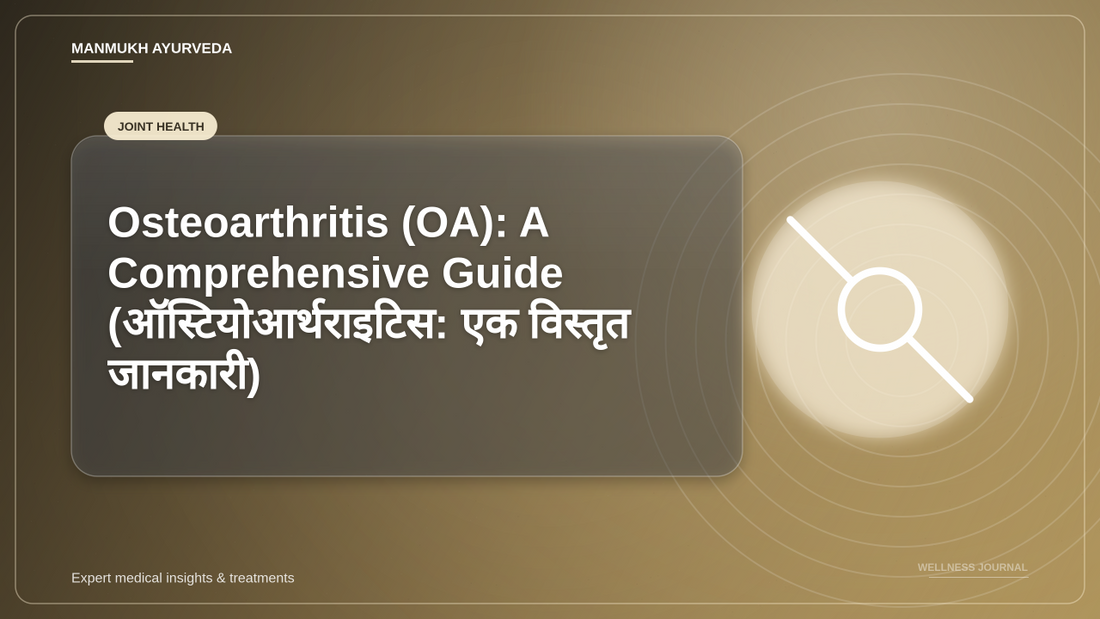 MANMUKH AYURVEDA

JOINT HEALTH

Osteoarthritis (OA): A Comprehensive Guide (ऑस्टियोआर्थराइटिस: एक विस्तृत जानकारी)

Expert medical insights & treatments

WELLNESS JOURNAL